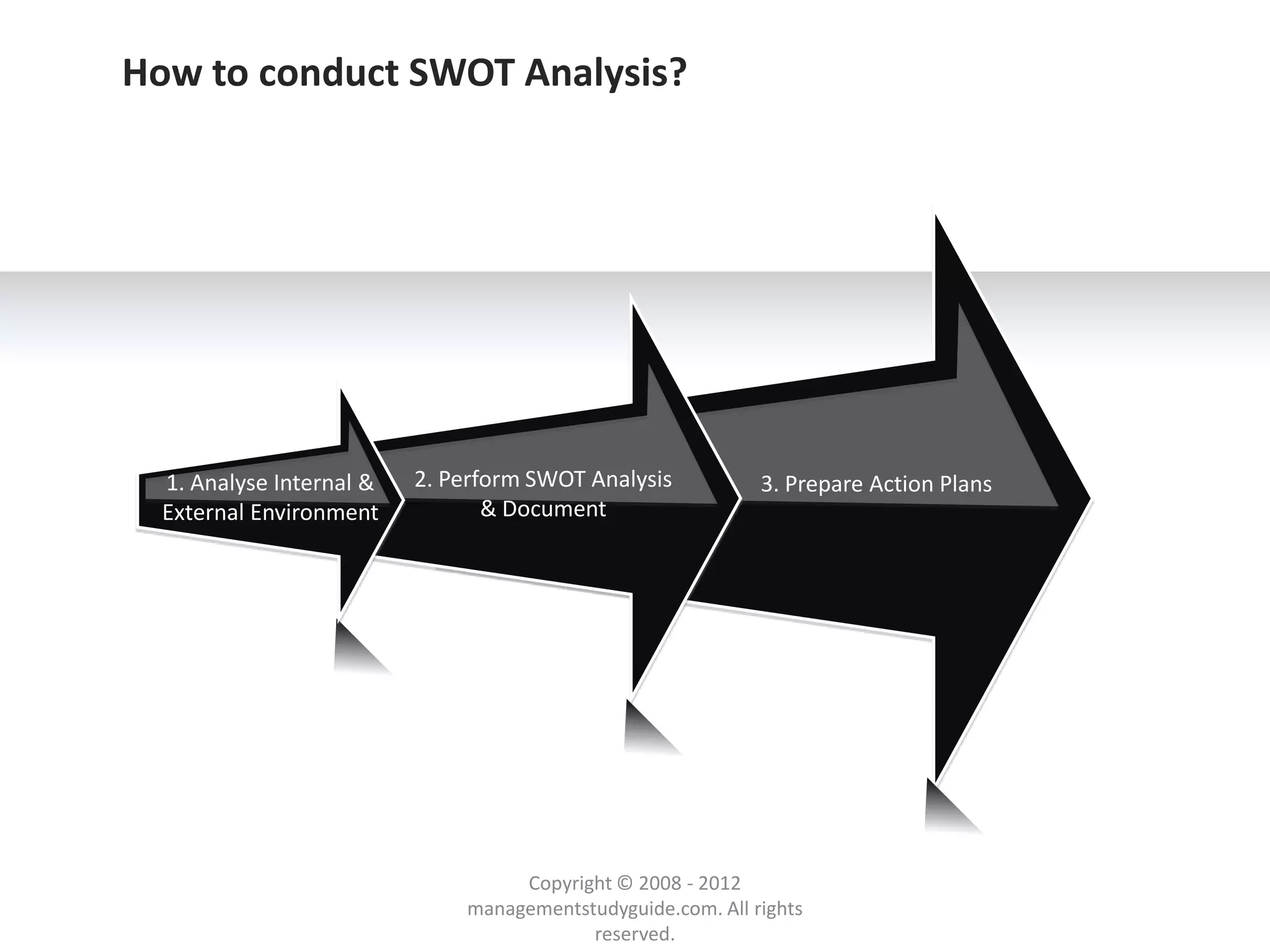 How to conduct SWOT Analysis?

1. Analyse Internal & External Environment

2. Perform SWOT Analysis & Document

3. Prepare Action Plans

Copyright © 2008 - 2012 managementstudyguide.com. All rights reserved.